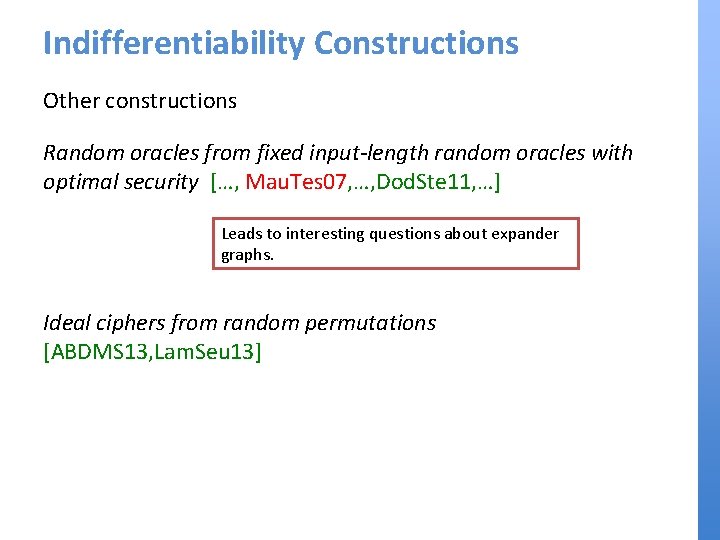 Indifferentiability Constructions

Other constructions

Random oracles from fixed input-length random oracles with optimal security [..., MauTes07,...,DodSte11,...]

Leads to interesting questions about expander graphs.

Ideal ciphers from random permutations [ABDMS13,LamSeu13]